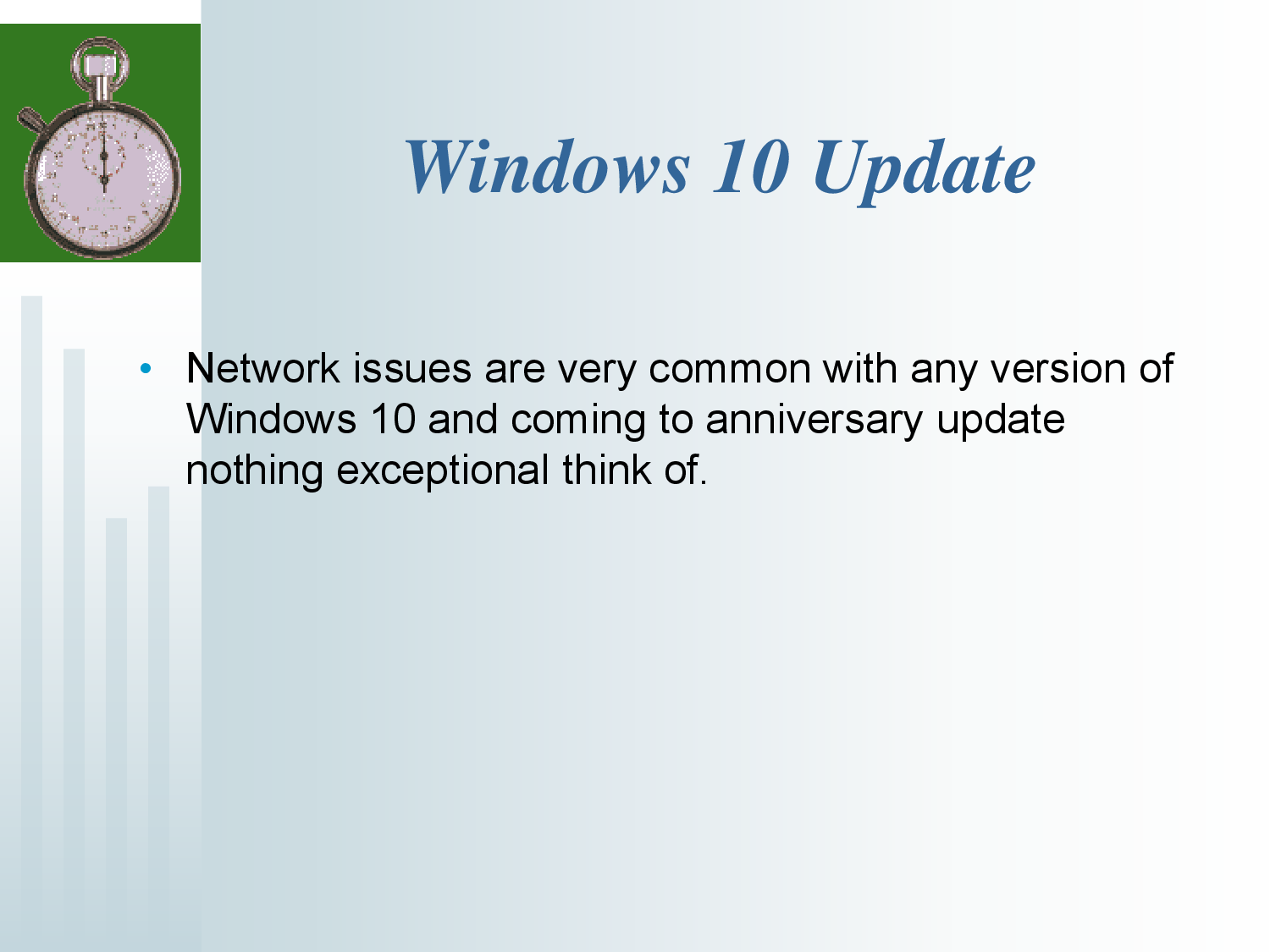 Windows 10 Update

• Network issues are very common with any version of Windows 10 and coming to anniversary update nothing exceptional think of.